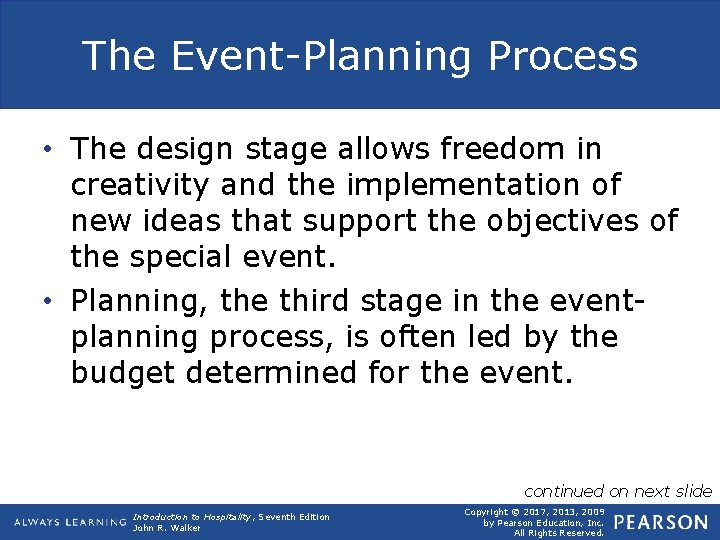 The Event-Planning Process

• The design stage allows freedom in creativity and the implementation of new ideas that support the objectives of the special event.

• Planning, the third stage in the event-planning process, is often led by the budget determined for the event.

continued on next slide

ALWAYS LEARNING

Introduction to Hospitality, Seventh Edition
John R. Walker

Copyright © 2017, 2013, 2009 by Pearson Education, Inc. All Rights Reserved.

PEARSON